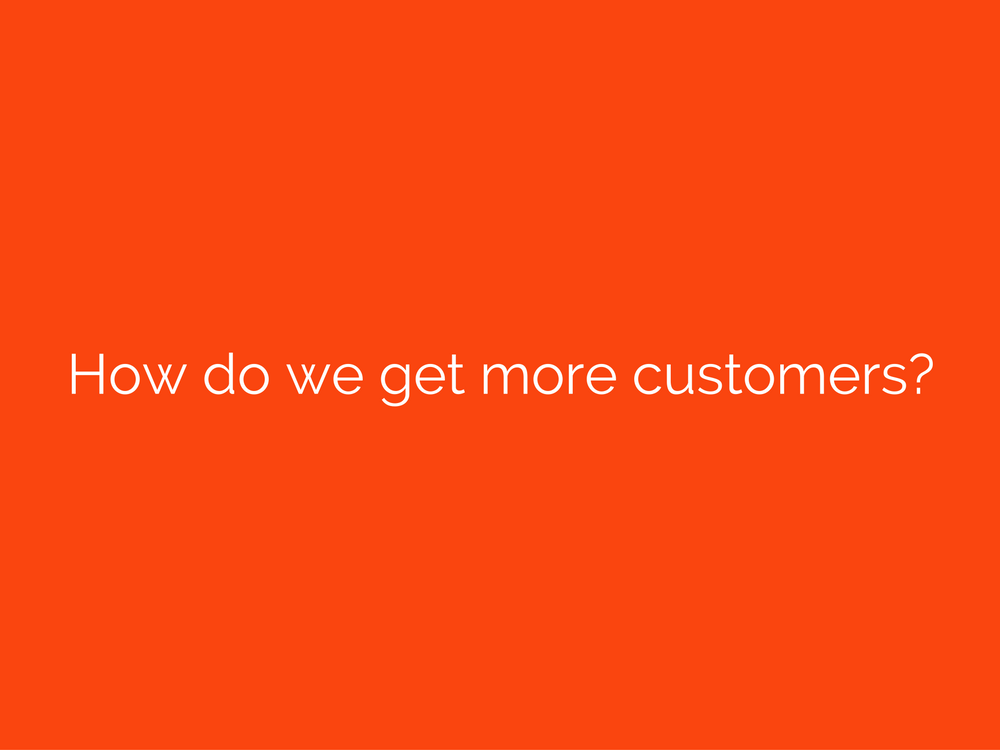 How do we get more customers?